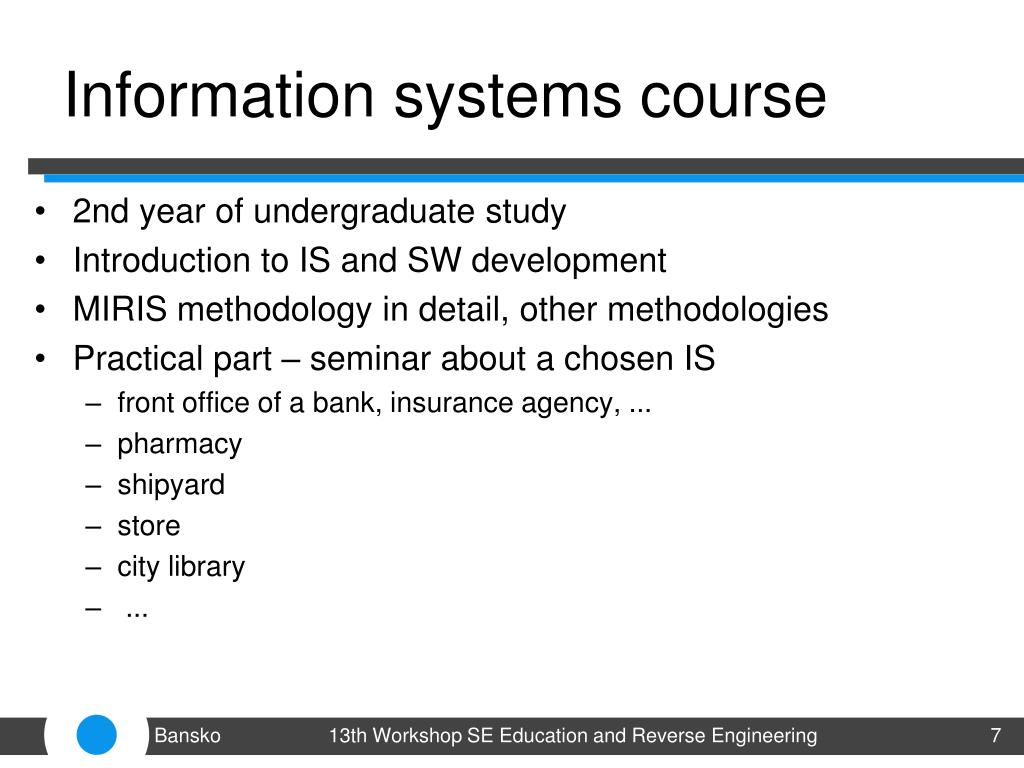 Information systems course

• 2nd year of undergraduate study
• Introduction to IS and SW development
• MIRIS methodology in detail, other methodologies
• Practical part – seminar about a chosen IS
– front office of a bank, insurance agency, ...
– pharmacy
– shipyard
– store
– city library
– ...

Bansko 13th Workshop SE Education and Reverse Engineering 7